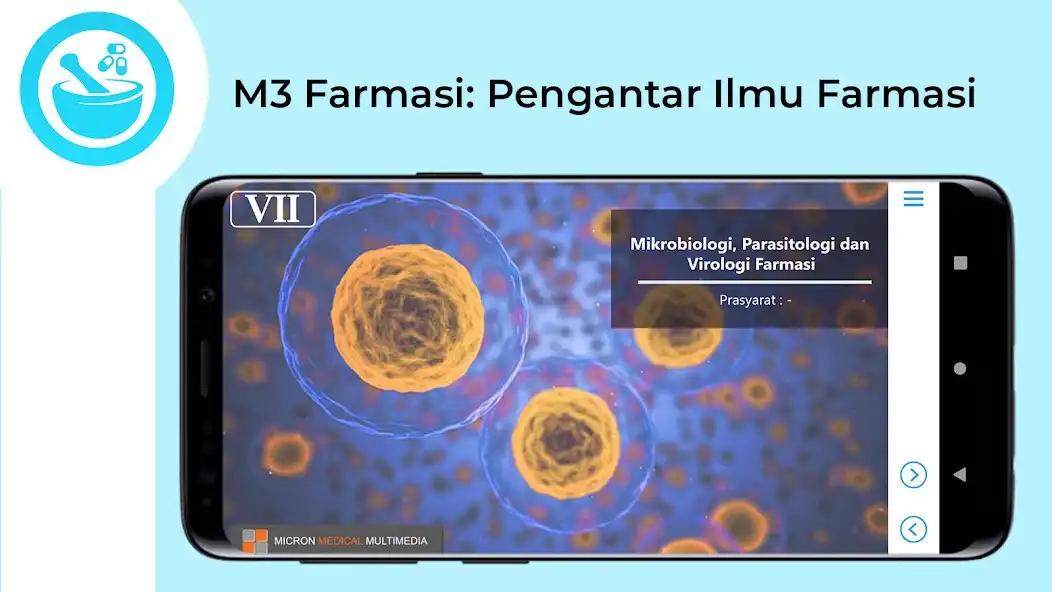 M3 Farmasi: Pengantar Ilmu Farmasi

VII

Mikrobiologi, Parasitologi dan Virologi Farmasi

Prasyarat : -

MICRON MEDICAL MULTIMEDIA